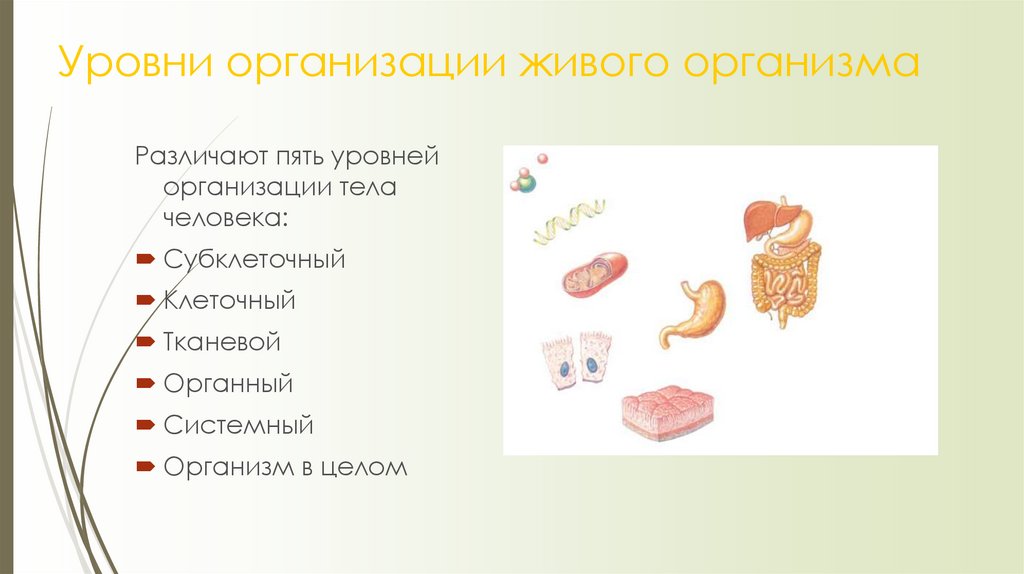 Уровни организации живого организма

Различают пять уровней организации тела человека:

Субклеточный

Клеточный

Тканевой

Органный

Системный

Организм в целом